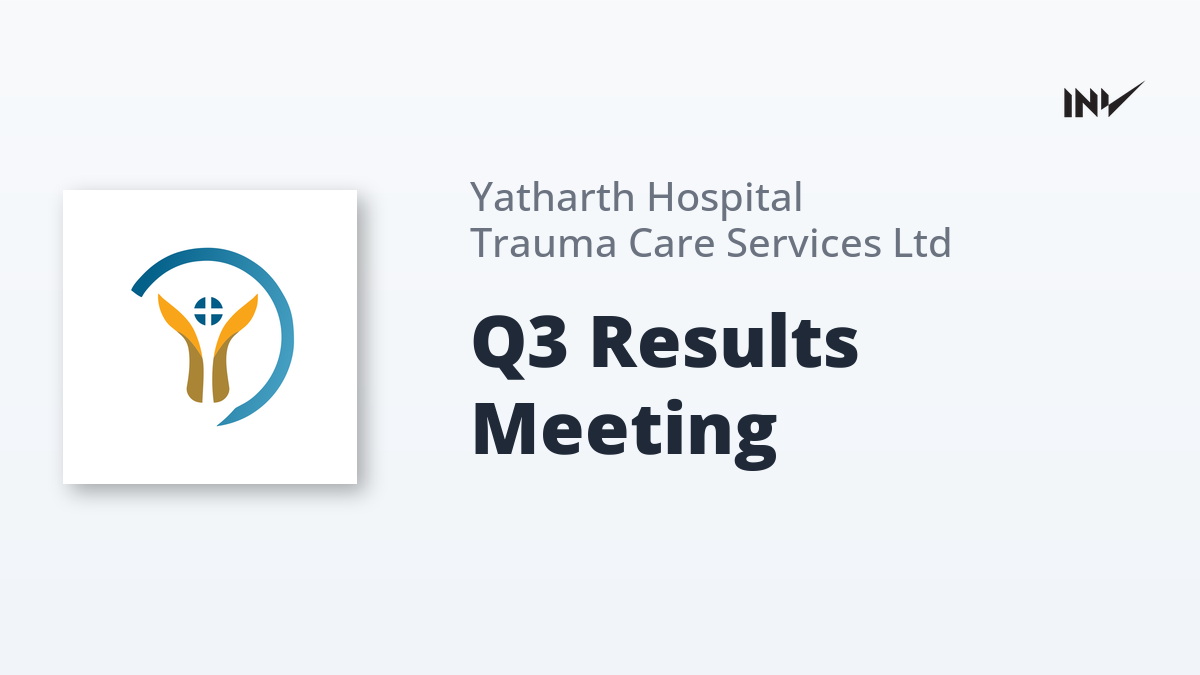 INV

Yatharth Hospital Trauma Care Services Ltd

Q3 Results Meeting